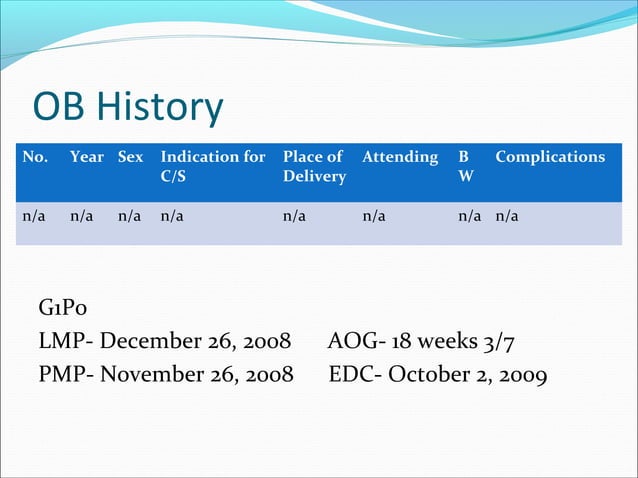 OB History

| No. | Year | Sex | Indication for C/S | Place of Delivery | Attending | B W | Complications |
|---|---|---|---|---|---|---|---|
| n/a | n/a | n/a | n/a | n/a | n/a | n/a | n/a |

G1P0
LMP- December 26, 2008 AOG- 18 weeks 3/7
PMP- November 26, 2008 EDC- October 2, 2009